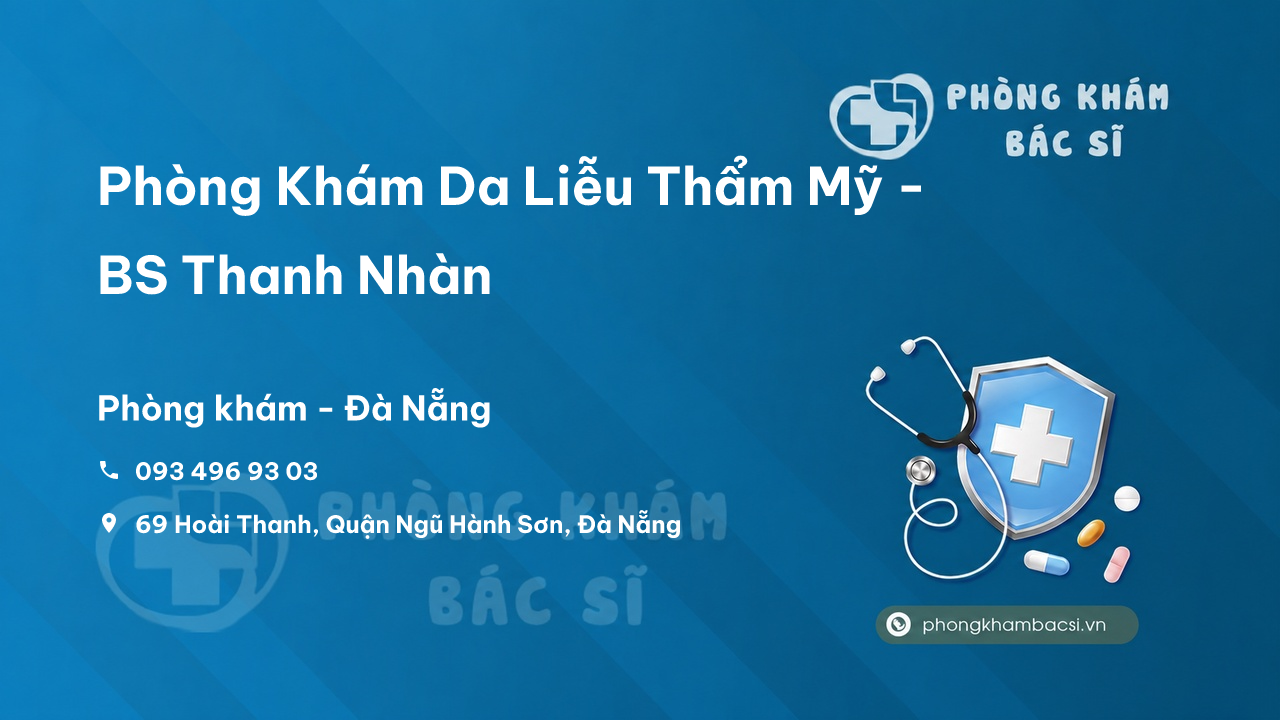 PHÒNG KHÁM BÁC SĨ

Phòng Khám Da Liễu Thẩm Mỹ - BS Thanh Nhàn

Phòng khám - Đà Nẵng

093 496 93 03

69 Hoài Thanh, Quận Ngũ Hành Sơn, Đà Nẵng

PHÒNG KHÁM BÁC SĨ

phongkhambacsi.vn